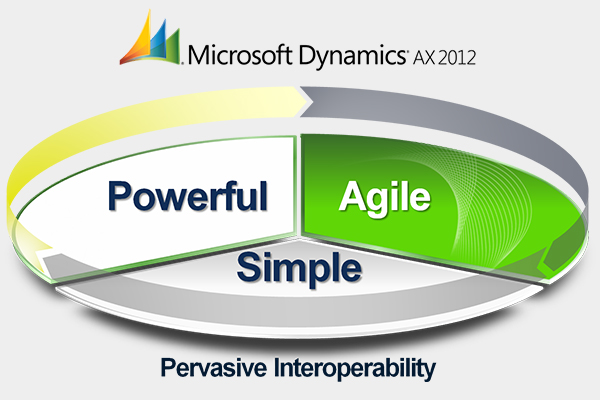 Microsoft Dynamics AX 2012

Powerful

Agile

Simple

Pervasive Interoperability